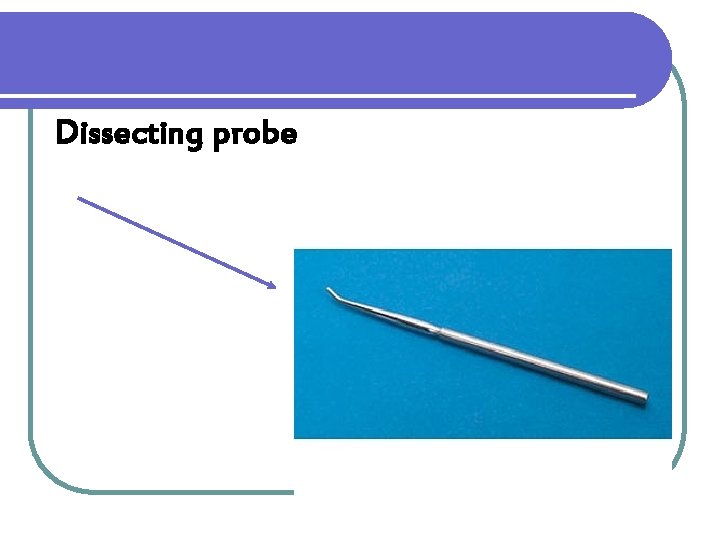 Dissecting probe